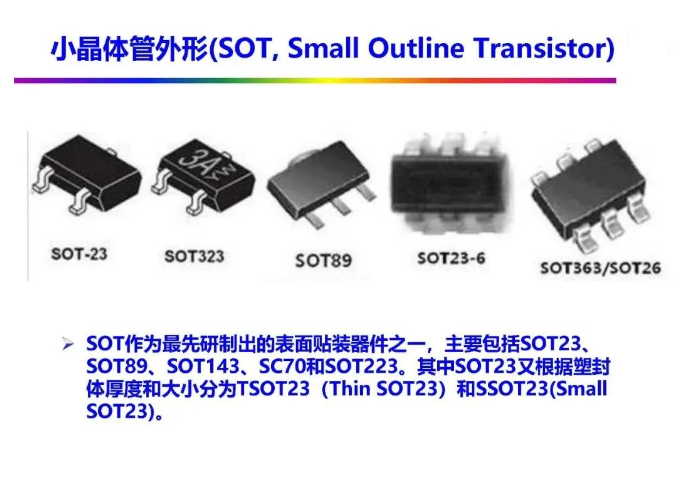 小晶体管外形(SOT, Small Outline Transistor)

3A

SOT-23

SOT323

SOT89

SOT23-6

SOT363/SOT26

➢ SOT作为最先研制出的表面贴装器件之一，主要包括SOT23、SOT89、SOT143、SC70和SOT223。其中SOT23又根据塑封体厚度和大小分为TSOT23（Thin SOT23）和SSOT23(Small SOT23)。